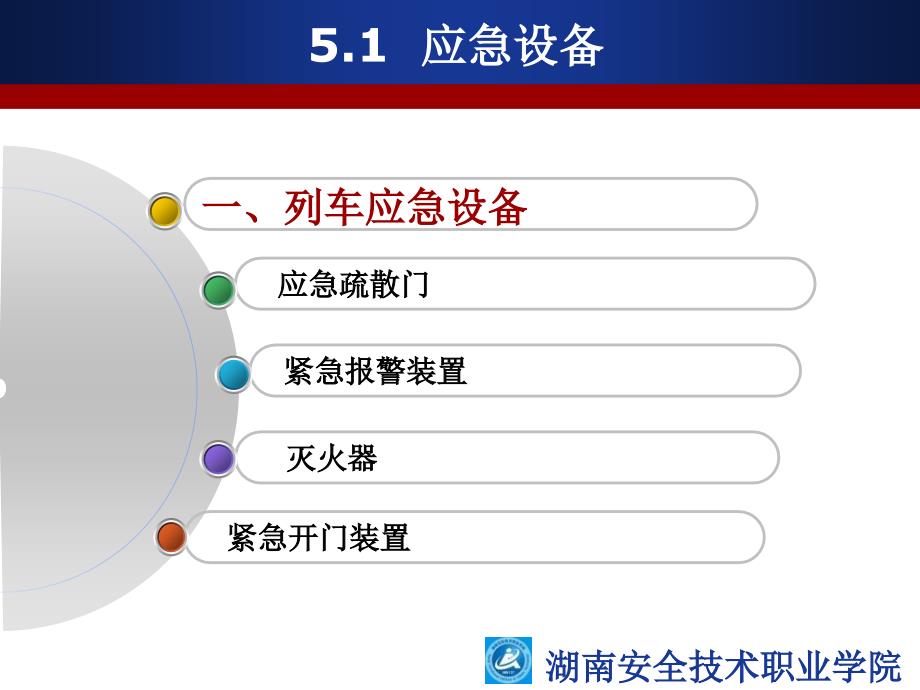 5.1 应急设备

一、列车应急设备

应急疏散门

紧急报警装置

灭火器

紧急开门装置

湖南安全技术职业学院